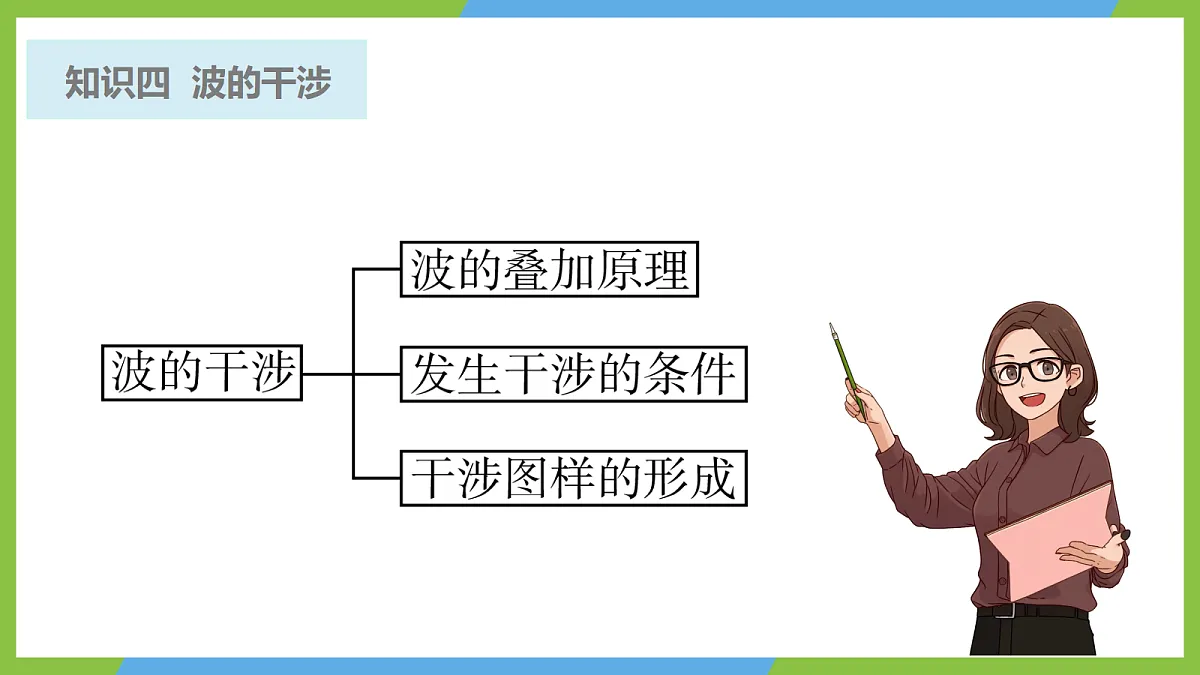 知识四 波的干涉

波的干涉

波的叠加原理

发生干涉的条件

干涉图样的形成